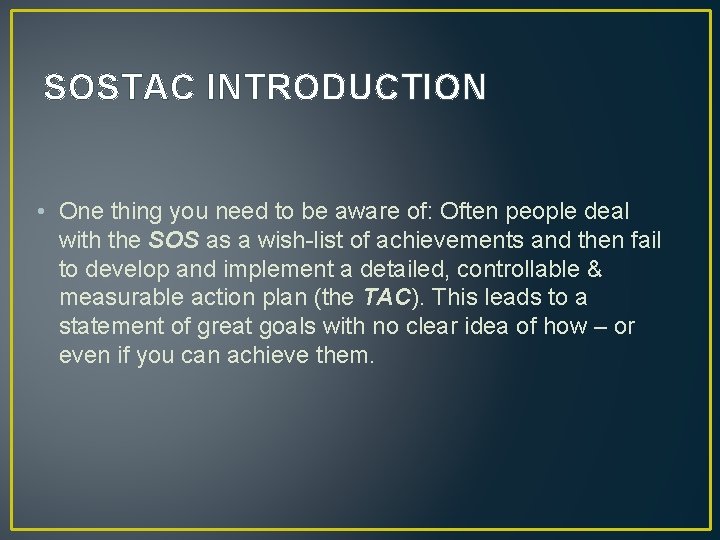 SOSTAC INTRODUCTION

• One thing you need to be aware of: Often people deal with the SOS as a wish-list of achievements and then fail to develop and implement a detailed, controllable & measurable action plan (the TAC). This leads to a statement of great goals with no clear idea of how – or even if you can achieve them.